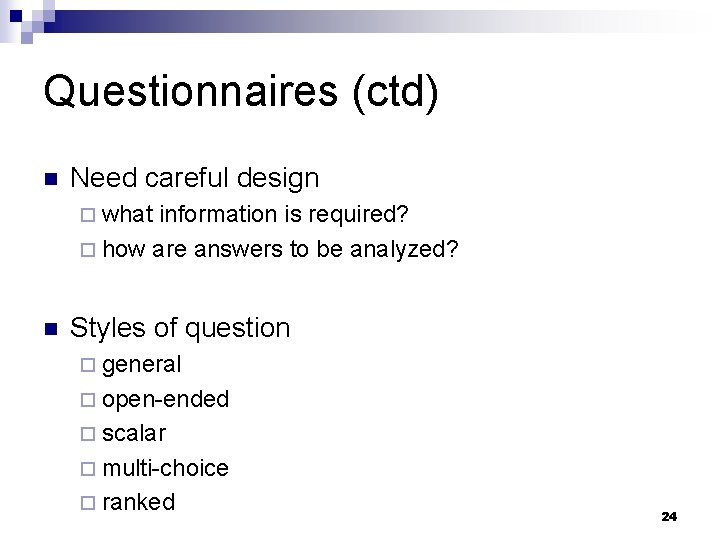 Questionnaires (ctd)

Need careful design

what information is required?

how are answers to be analyzed?

Styles of question

general

open-ended

scalar

multi-choice

ranked

24